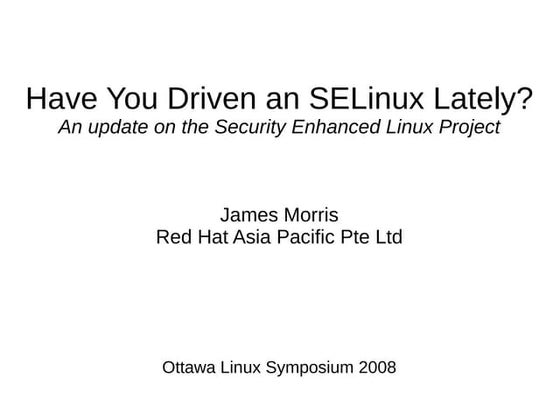 Have You Driven an SELinux Lately?
An update on the Security Enhanced Linux Project

James Morris
Red Hat Asia Pacific Pte Ltd

Ottawa Linux Symposium 2008